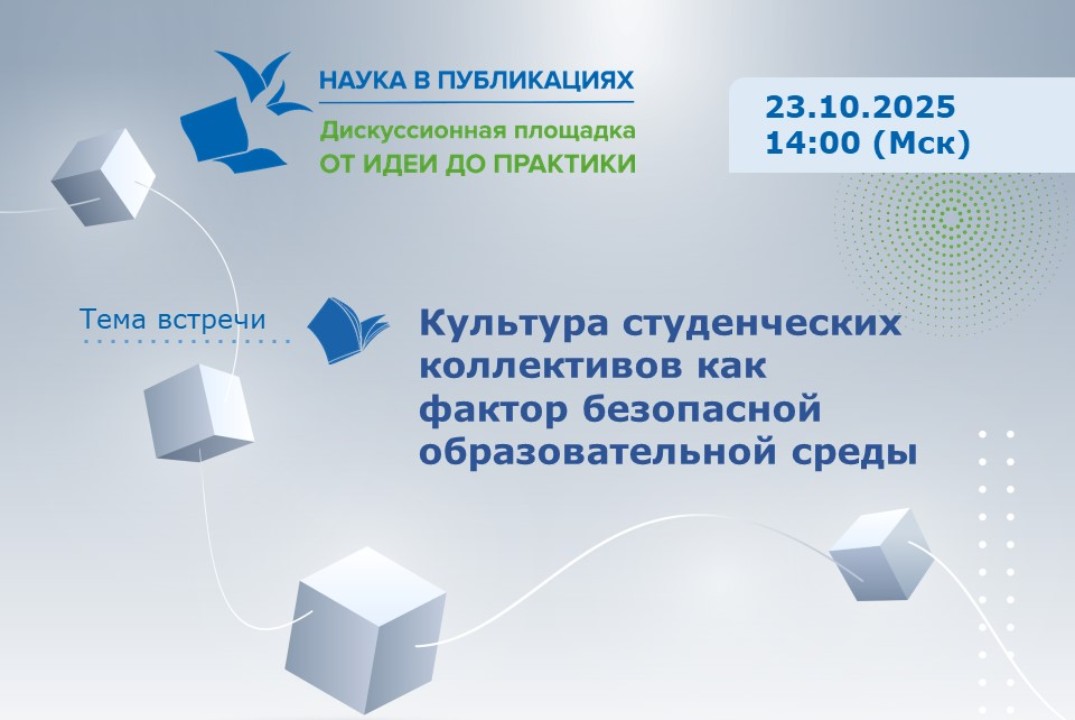 НАУКА В ПУБЛИКАЦИЯХ
Дискуссионная площадка
ОТ ИДЕИ ДО ПРАКТИКИ

23.10.2025
14:00 (Мск)

Тема встречи

Культура студенческих коллективов как фактор безопасной образовательной среды